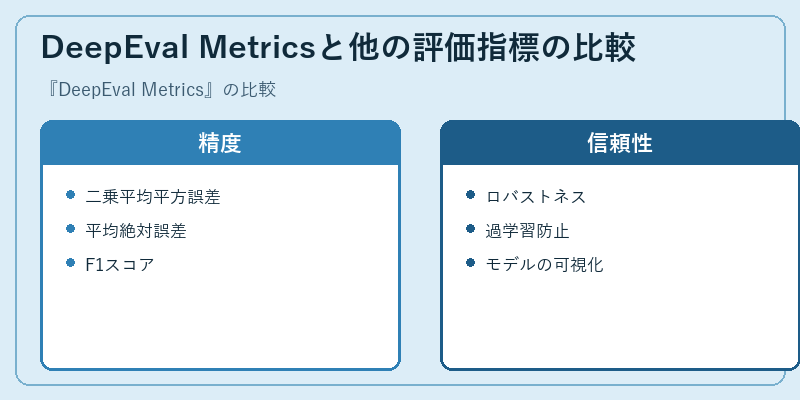 DeepEval Metricsと他の評価指標の比較

『DeepEval Metrics』の比較

精度

- 二乗平均平方誤差
- 平均絶対誤差
- F1スコア

信頼性

- ロバストネス
- 過学習防止
- モデルの可視化